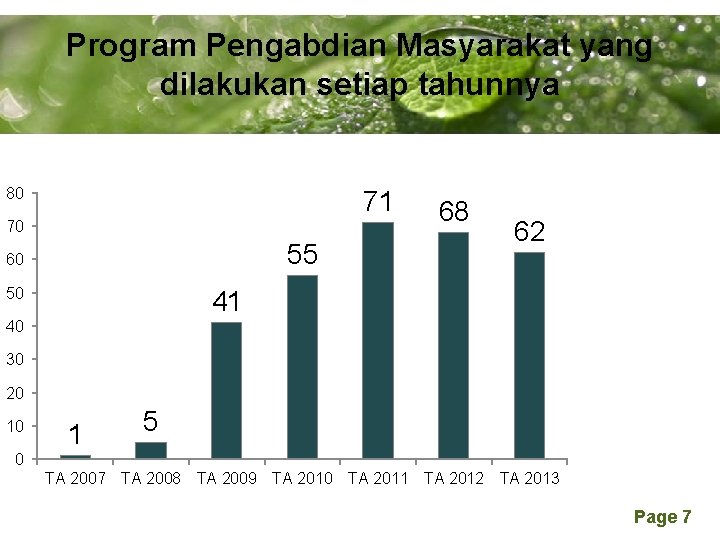 Program Pengabdian Masyarakat yang dilakukan setiap tahunnya

80
70
60
50
40
30
20
10
0

1
5
41
55
71
68
62

TA 2007 TA 2008 TA 2009 TA 2010 TA 2011 TA 2012 TA 2013

Page 7